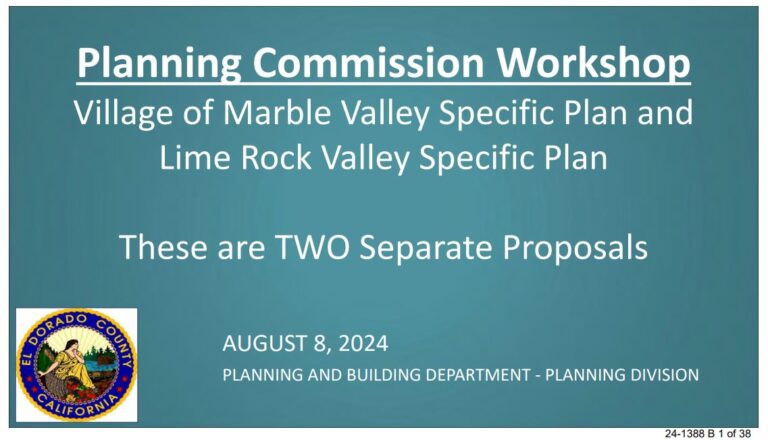 Planning Commission Workshop
Village of Marble Valley Specific Plan and Lime Rock Valley Specific Plan

These are TWO Separate Proposals

EL DORADO COUNTY
CALIFORNIA

AUGUST 8, 2024
PLANNING AND BUILDING DEPARTMENT - PLANNING DIVISION

24-1388 B 1 of 38